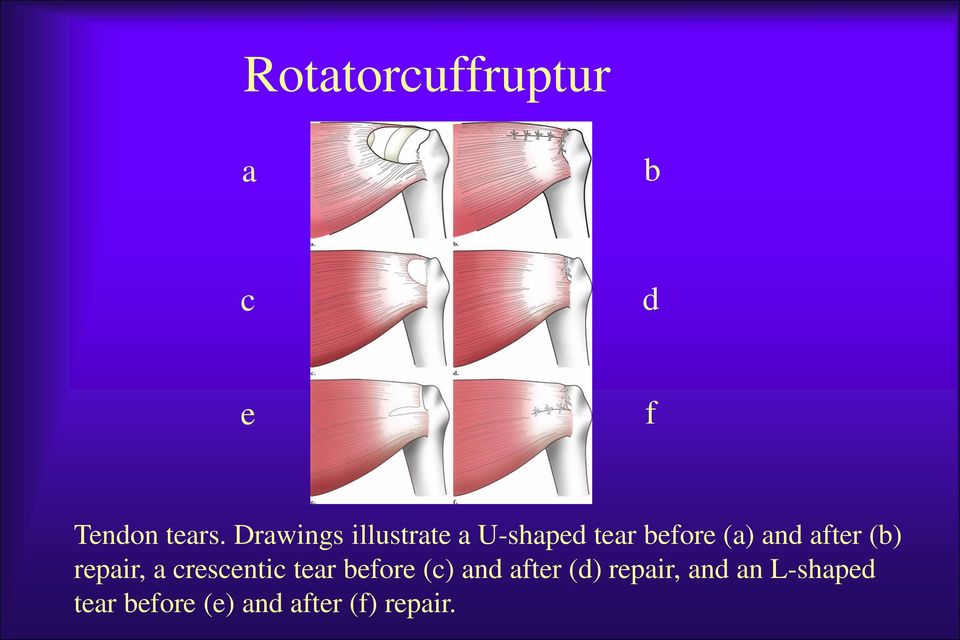 Rotatorcuffruptur

a

b

c

d

e

f

Tendon tears. Drawings illustrate a U-shaped tear before (a) and after (b) repair, a crescentic tear before (c) and after (d) repair, and an L-shaped tear before (e) and after (f) repair.